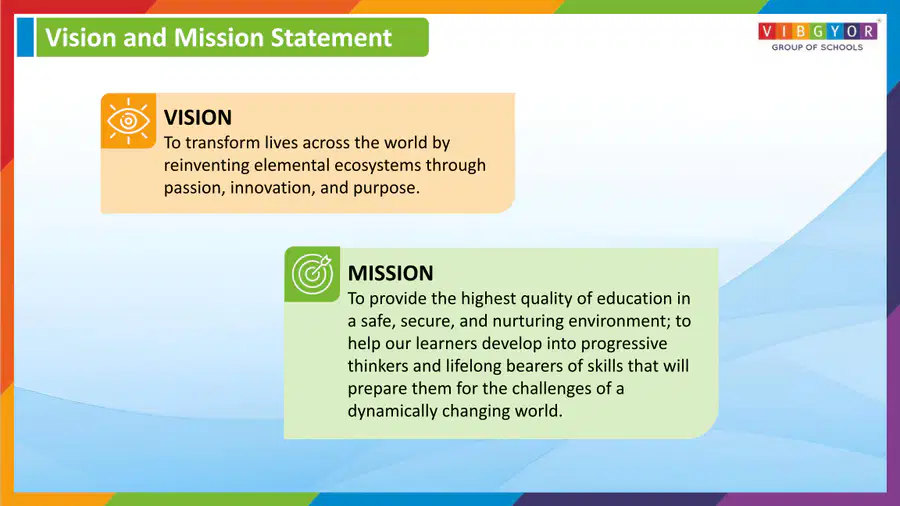 Vision and Mission Statement

VIBGYOR
GROUP OF SCHOOLS

VISION
To transform lives across the world by reinventing elemental ecosystems through passion, innovation, and purpose.

MISSION
To provide the highest quality of education in a safe, secure, and nurturing environment; to help our learners develop into progressive thinkers and lifelong bearers of skills that will prepare them for the challenges of a dynamically changing world.